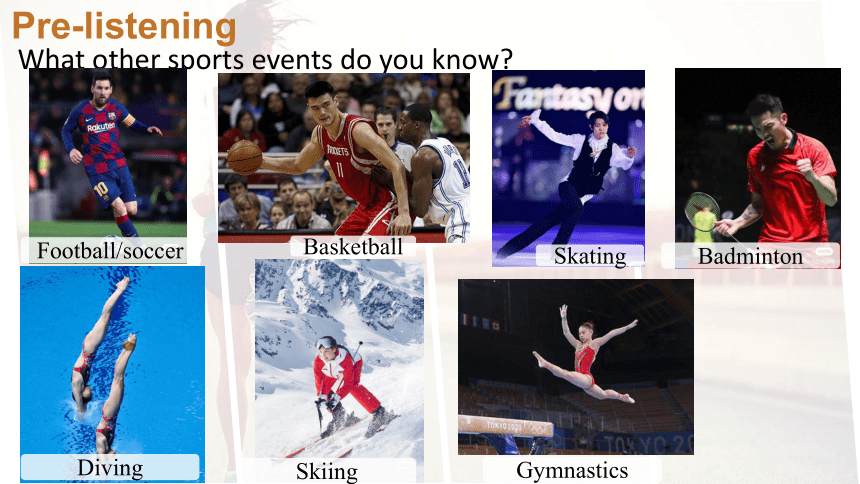 Pre-listening
What other sports events do you know?

Football/soccer

Basketball

Skating

Badminton

Diving

Skiing

Gymnastics